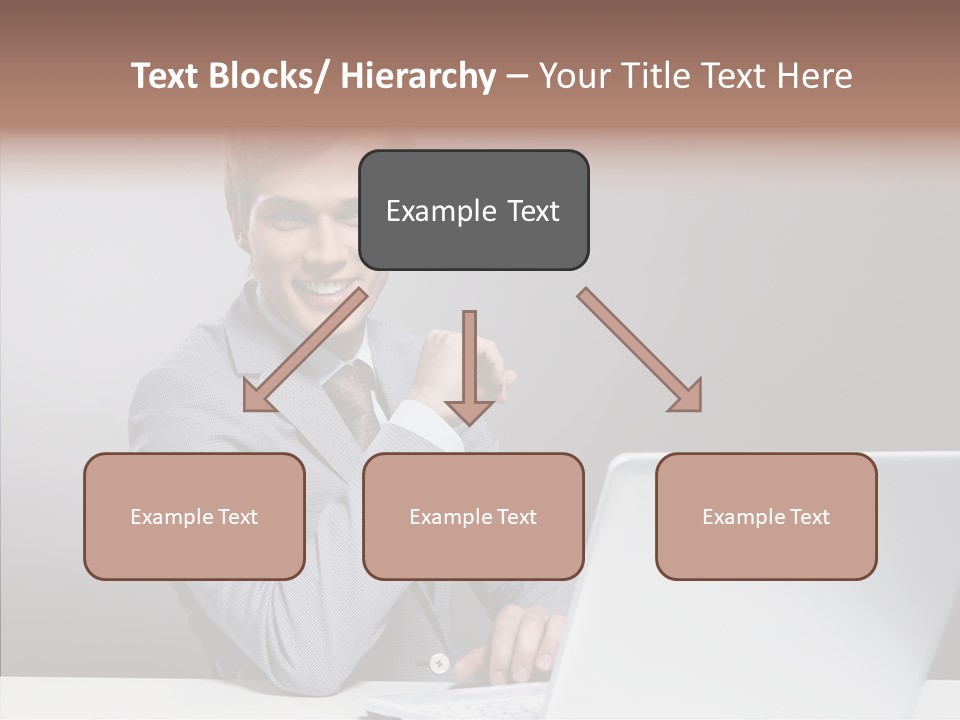 Text Blocks/ Hierarchy – Your Title Text Here

Example Text

Example Text

Example Text

Example Text